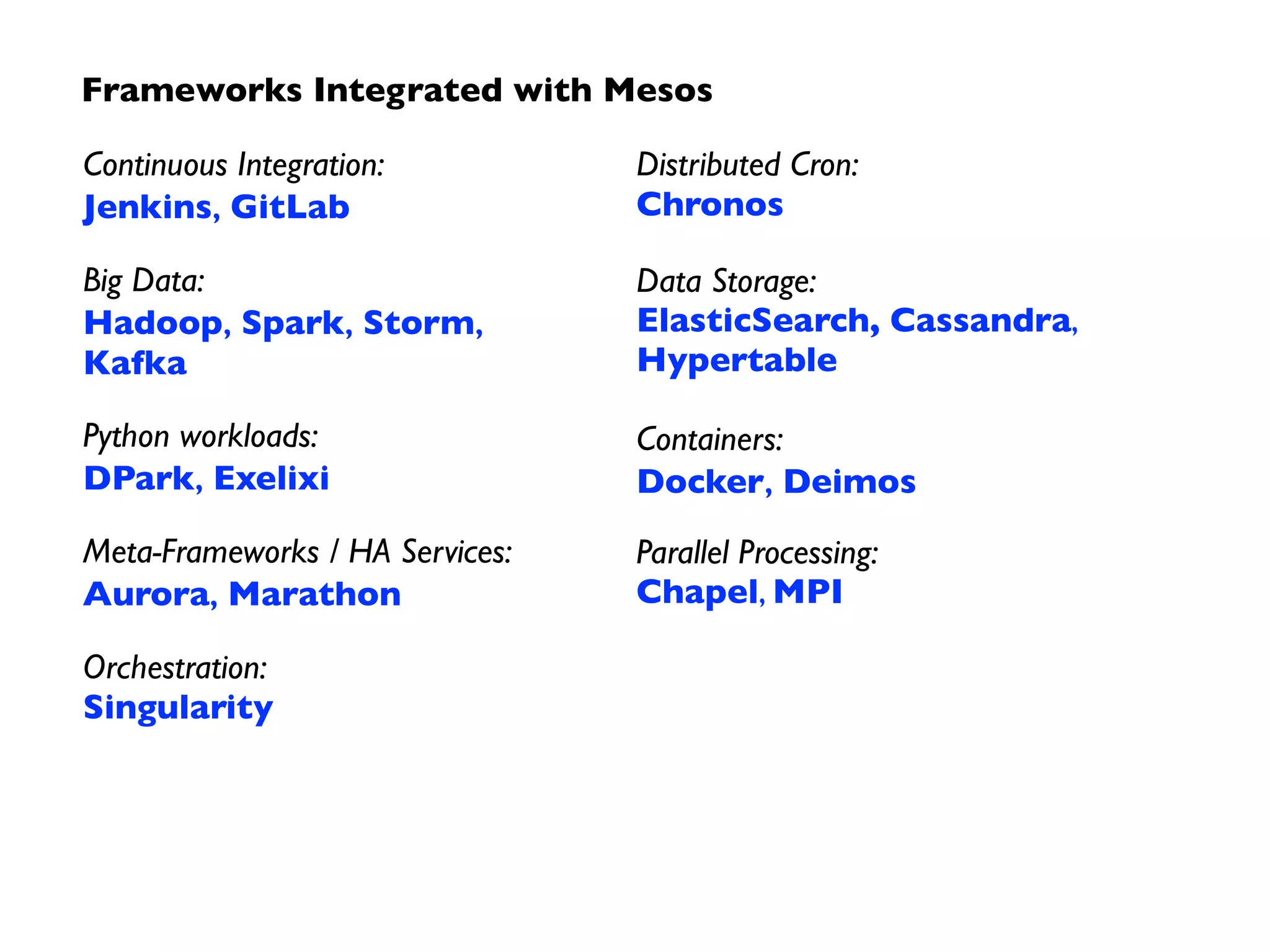 Frameworks Integrated with Mesos

Continuous Integration:
Jenkins, GitLab

Big Data:
Hadoop, Spark, Storm, Kafka

Python workloads:
DPark, Exelixi

Meta-Frameworks / HA Services:
Aurora, Marathon

Orchestration:
Singularity

Distributed Cron:
Chronos

Data Storage:
ElasticSearch, Cassandra, Hypertable

Containers:
Docker, Deimos

Parallel Processing:
Chapel, MPI